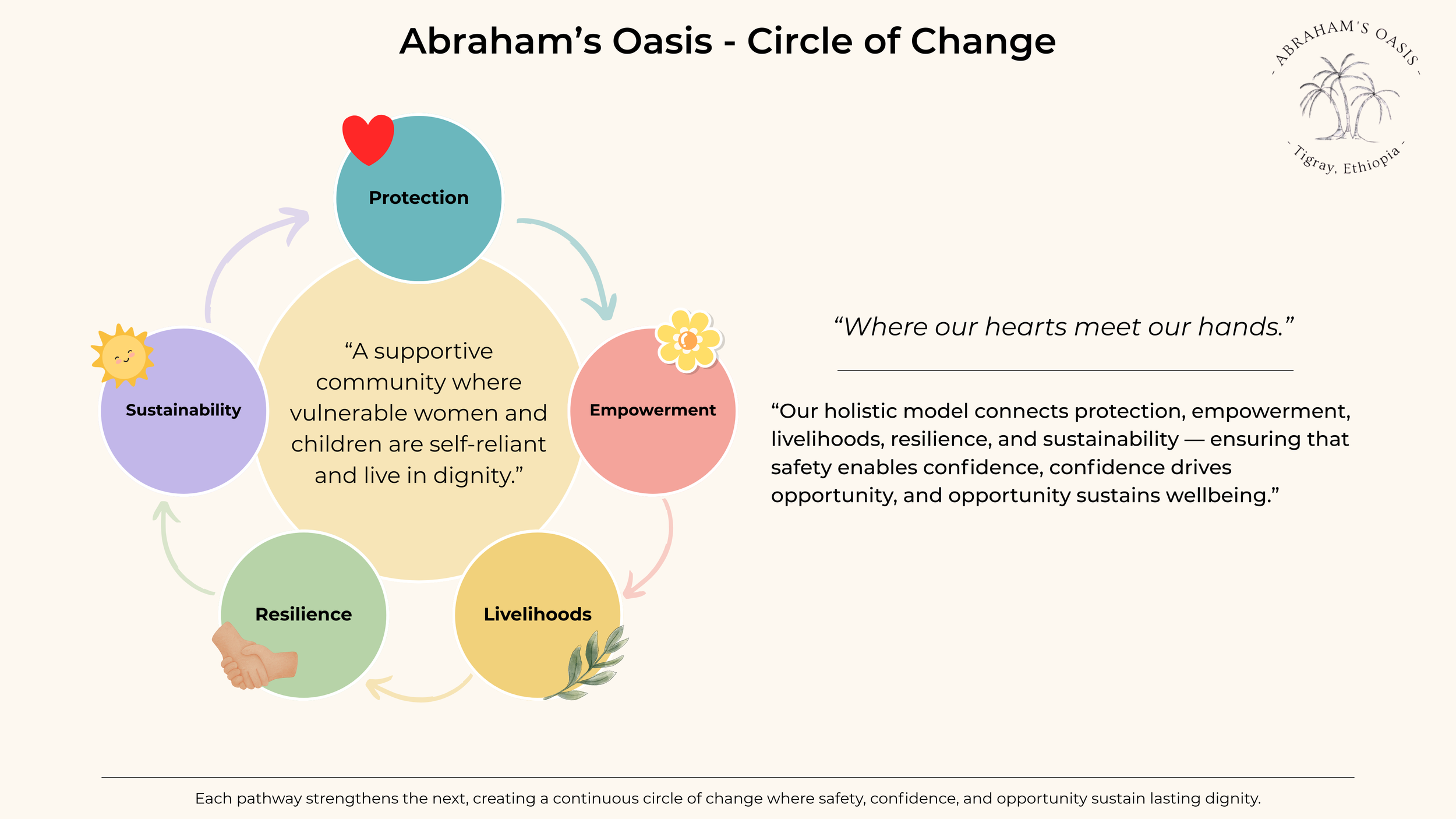 Abraham's Oasis - Circle of Change

- ABRAHAM'S OASIS -
- Tigray, Ethiopia -

Protection

Empowerment

Livelihoods

Resilience

Sustainability

"A supportive community where vulnerable women and children are self-reliant and live in dignity."

"Where our hearts meet our hands."

"Our holistic model connects protection, empowerment, livelihoods, resilience, and sustainability — ensuring that safety enables confidence, confidence drives opportunity, and opportunity sustains wellbeing."

Each pathway strengthens the next, creating a continuous circle of change where safety, confidence, and opportunity sustain lasting dignity.